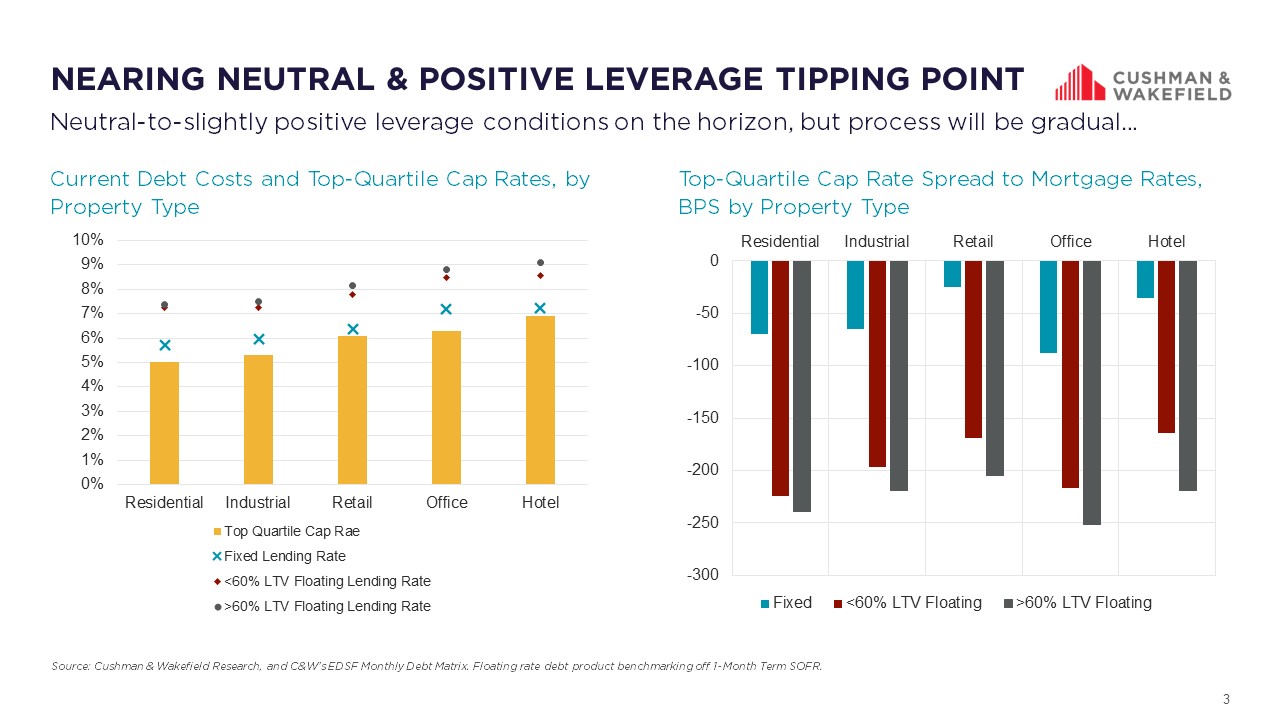 NEARING NEUTRAL & POSITIVE LEVERAGE TIPPING POINT

CUSHMAN & WAKEFIELD

Neutral-to-slightly positive leverage conditions on the horizon, but process will be gradual…

Current Debt Costs and Top-Quartile Cap Rates, by Property Type

10%
9%
8%
7%
6%
5%
4%
3%
2%
1%
0%

Residential Industrial Retail Office Hotel

Top Quartile Cap Rae
Fixed Lending Rate
<60% LTV Floating Lending Rate
>60% LTV Floating Lending Rate

Top-Quartile Cap Rate Spread to Mortgage Rates, BPS by Property Type

Residential Industrial Retail Office Hotel

0
-50
-100
-150
-200
-250
-300

Fixed <60% LTV Floating >60% LTV Floating

Source: Cushman & Wakefield Research, and C&W's EDSF Monthly Debt Matrix. Floating rate debt product benchmarking off 1-Month Term SOFR.

3